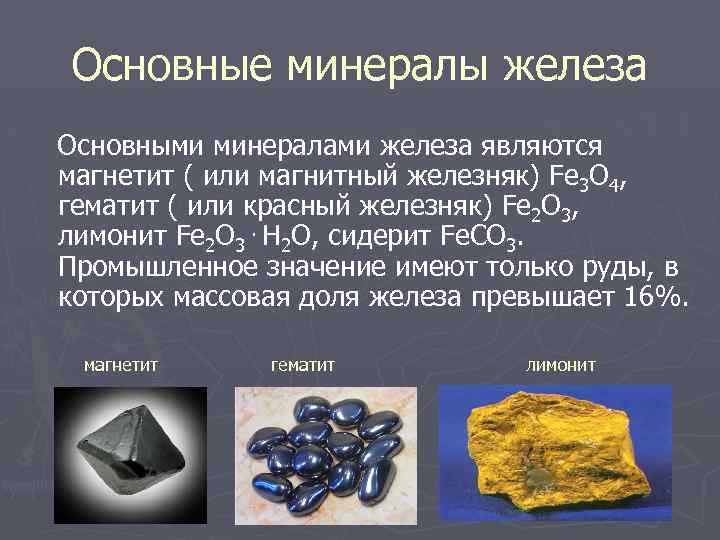 Основные минералы железа

Основными минералами железа являются магнетит ( или магнитный железняк) $Fe_3O_4$, гематит ( или красный железняк) $Fe_2O_3$, лимонит $Fe_2O_3 \cdot H_2O$, сидерит $FeCO_3$. Промышленное значение имеют только руды, в которых массовая доля железа превышает 16%.

магнетит

гематит

лимонит